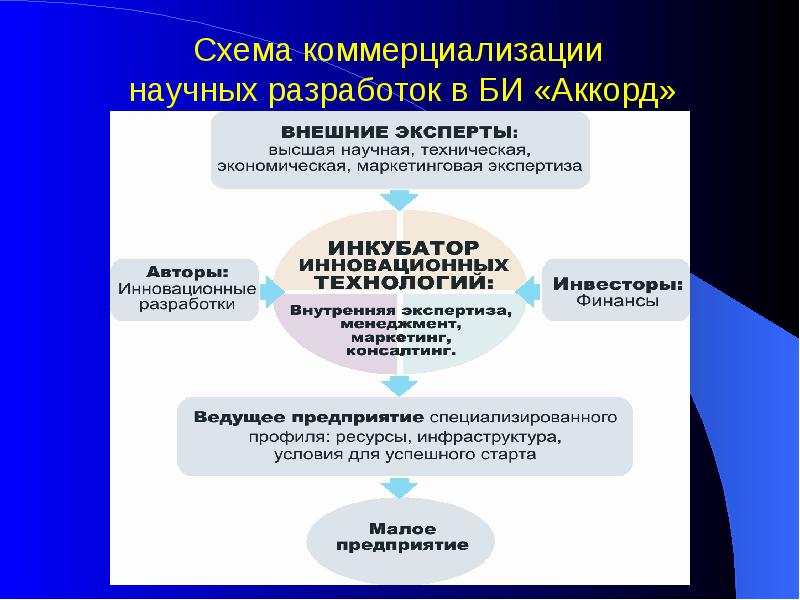 Схема коммерциализации научных разработок в БИ «Аккорд»

ВНЕШНИЕ ЭКСПЕРТЫ:
высшая научная, техническая, экономическая, маркетинговая экспертиза

Авторы:
Инновационные разработки

ИНКУБАТОР ИННОВАЦИОННЫХ ТЕХНОЛОГИЙ:
Внутренняя экспертиза, менеджмент, маркетинг, консалтинг.

Инвесторы:
Финансы

Ведущее предприятие специализированного профиля: ресурсы, инфраструктура, условия для успешного старта

Малое предприятие